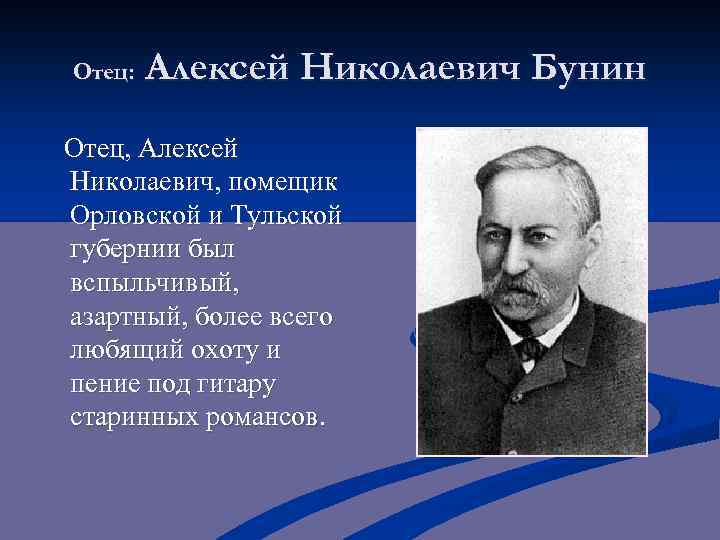 Отец: Алексей Николаевич Бунин

Отец, Алексей Николаевич, помещик Орловской и Тульской губернии был вспыльчивый, азартный, более всего любящий охоту и пение под гитару старинных романсов.